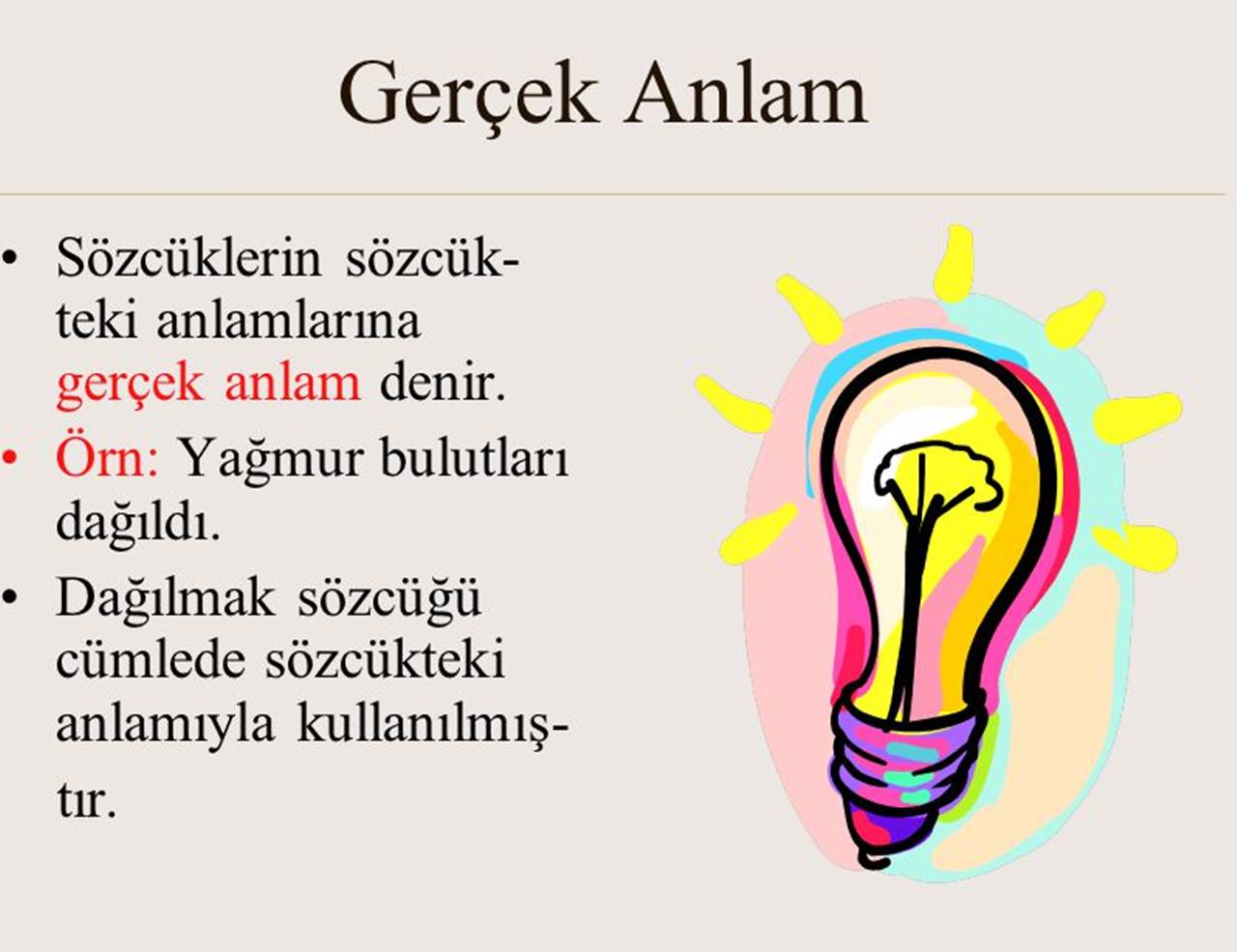 Gerçek Anlam

• Sözcüklerin sözcükteki anlamlarına gerçek anlam denir.

• Örn: Yağmur bulutları dağıldı.

• Dağılmak sözcüğü cümlede sözcükteki anlamıyla kullanılmıştır.